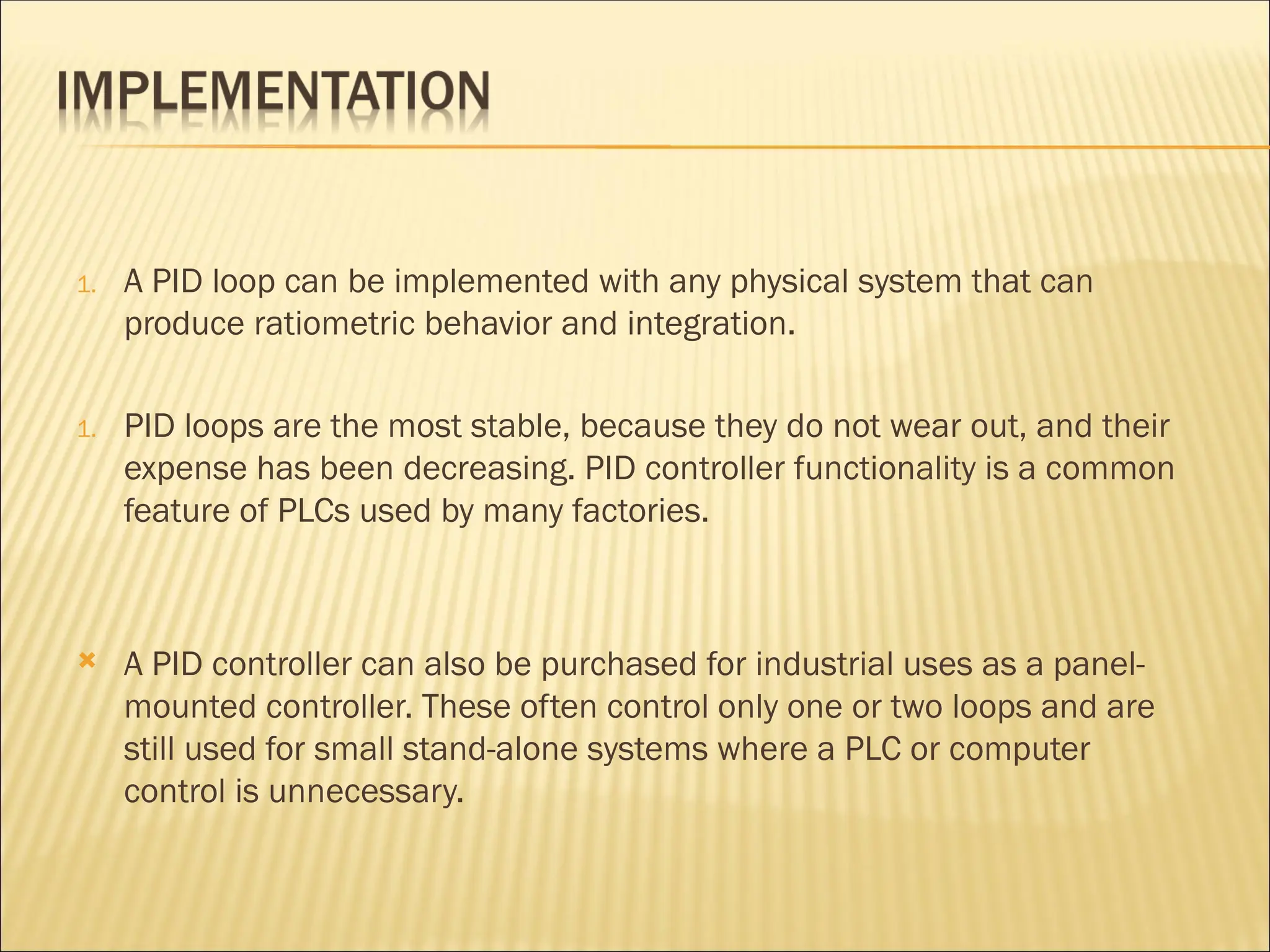 IMPLEMENTATION

1. A PID loop can be implemented with any physical system that can produce ratiometric behavior and integration.

1. PID loops are the most stable, because they do not wear out, and their expense has been decreasing. PID controller functionality is a common feature of PLCs used by many factories.

× A PID controller can also be purchased for industrial uses as a panel-mounted controller. These often control only one or two loops and are still used for small stand-alone systems where a PLC or computer control is unnecessary.